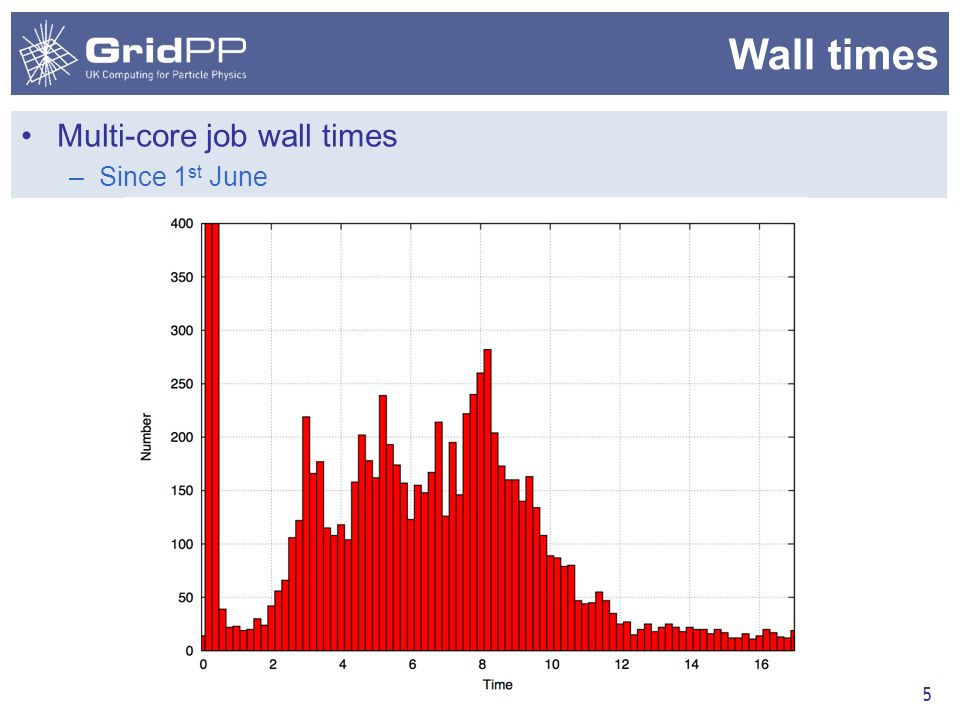 GridPP
UK Computing for Particle Physics

Wall times

• Multi-core job wall times
– Since 1$^{st}$ June

400
350
300
250
200
150
100
50
0

Number

0 2 4 6 8 10 12 14 16

Time

5